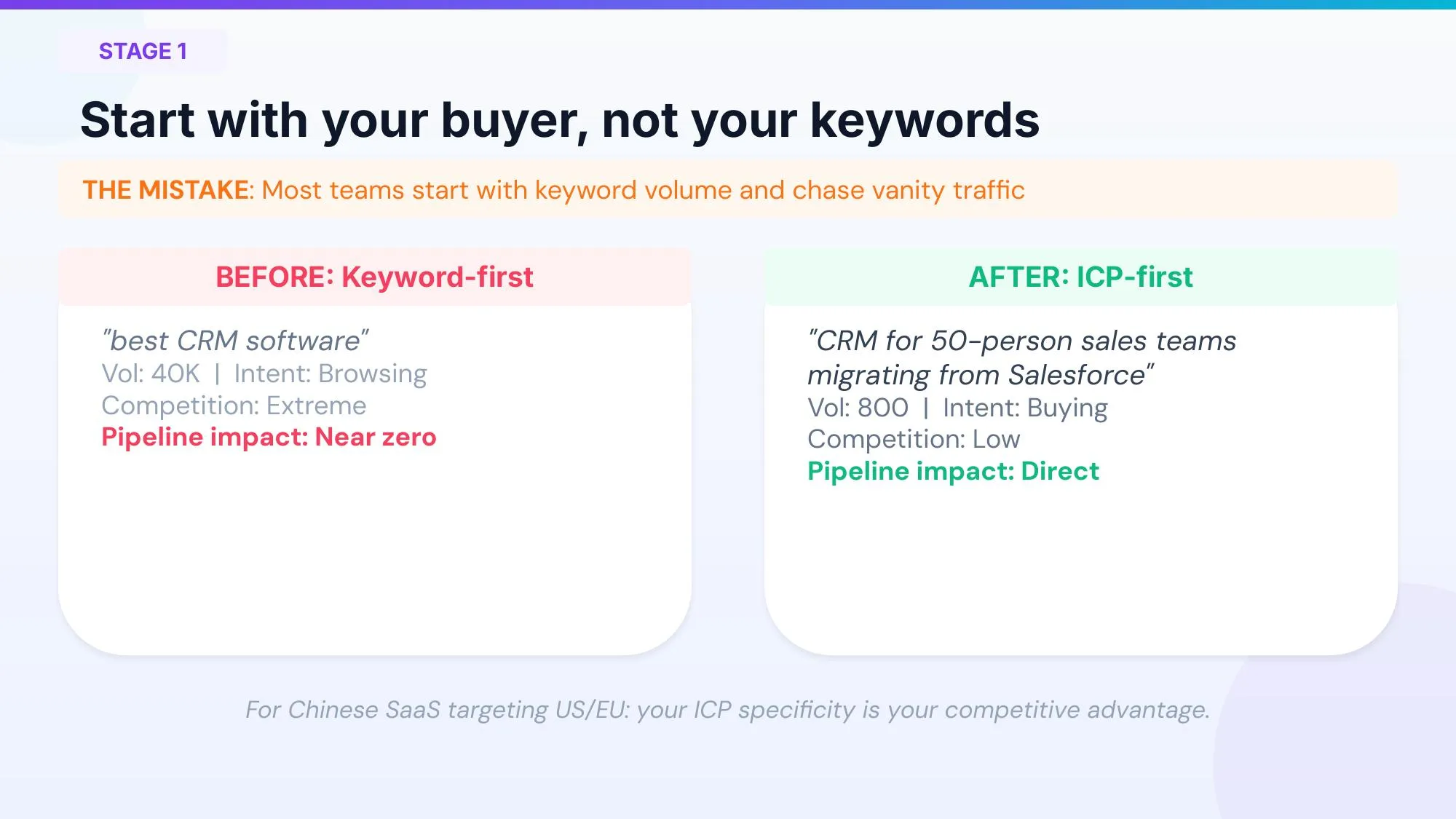 STAGE 1

Start with your buyer, not your keywords

THE MISTAKE: Most teams start with keyword volume and chase vanity traffic

BEFORE: Keyword-first

"best CRM software"
Vol: 40K | Intent: Browsing
Competition: Extreme
Pipeline impact: Near zero

AFTER: ICP-first

"CRM for 50-person sales teams migrating from Salesforce"
Vol: 800 | Intent: Buying
Competition: Low
Pipeline impact: Direct

For Chinese SaaS targeting US/EU: your ICP specificity is your competitive advantage.